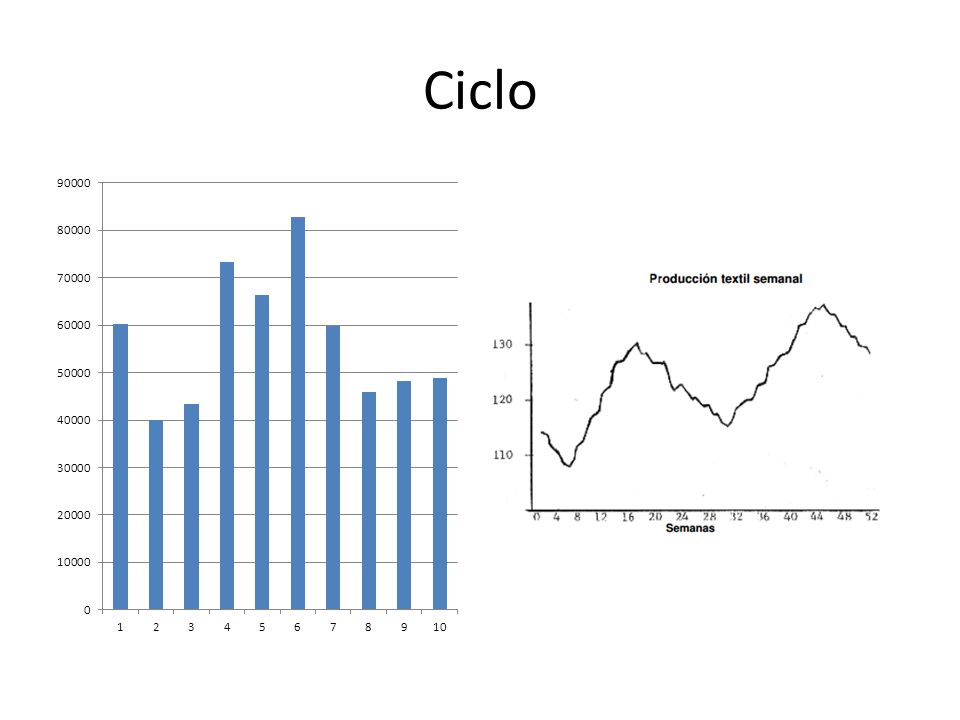 Ciclo

90000
80000
70000
60000
50000
40000
30000
20000
10000
0
1 2 3 4 5 6 7 8 9 10

Producción textil semanal

130
120
110
0 4 8 12 16 20 24 28 32 36 40 44 48 52
Semanas